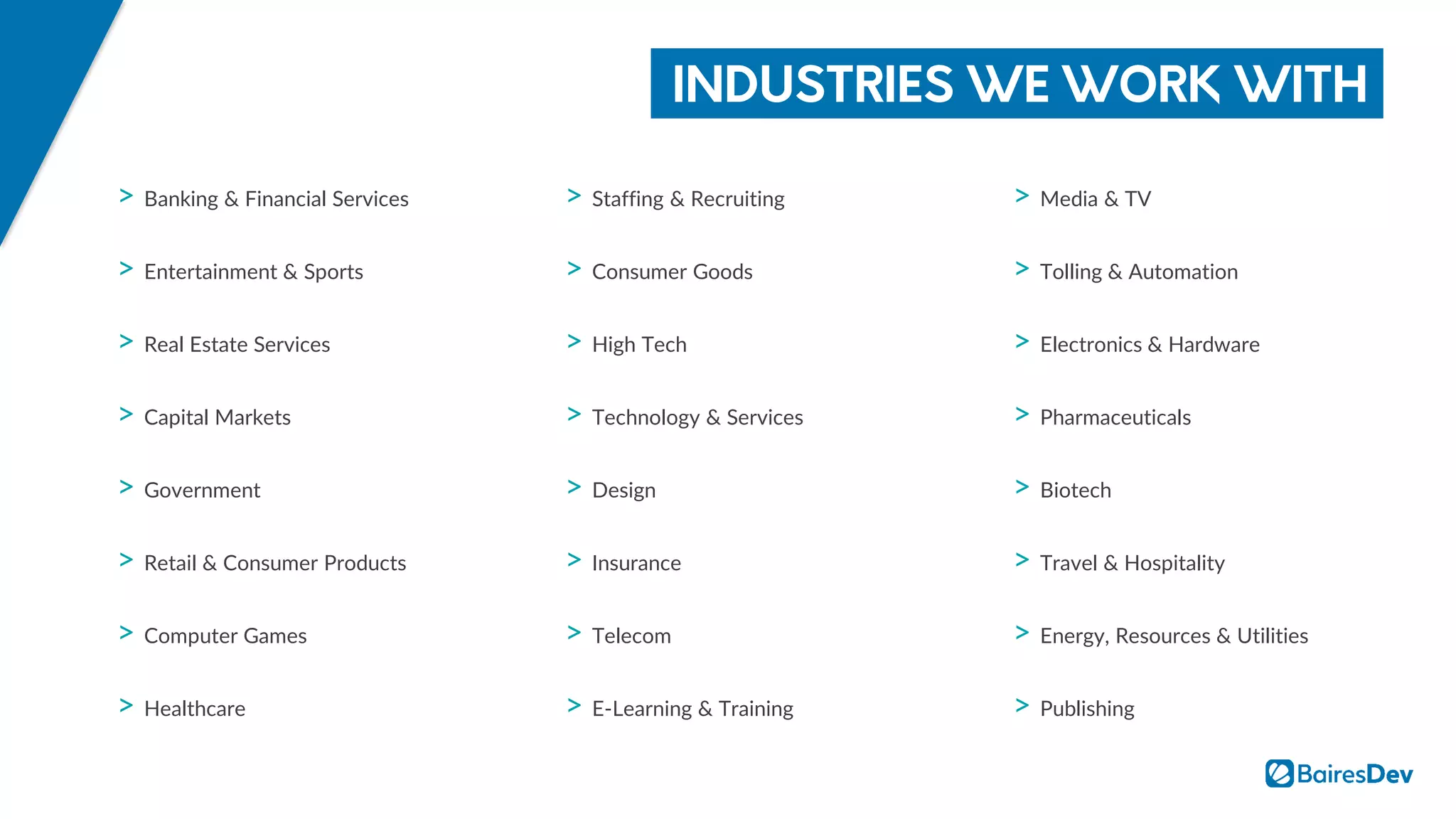 INDUSTRIES WE WORK WITH

> Banking & Financial Services
> Entertainment & Sports
> Real Estate Services
> Capital Markets
> Government
> Retail & Consumer Products
> Computer Games
> Healthcare

> Staffing & Recruiting
> Consumer Goods
> High Tech
> Technology & Services
> Design
> Insurance
> Telecom
> E-Learning & Training

> Media & TV
> Tolling & Automation
> Electronics & Hardware
> Pharmaceuticals
> Biotech
> Travel & Hospitality
> Energy, Resources & Utilities
> Publishing

BairesDev